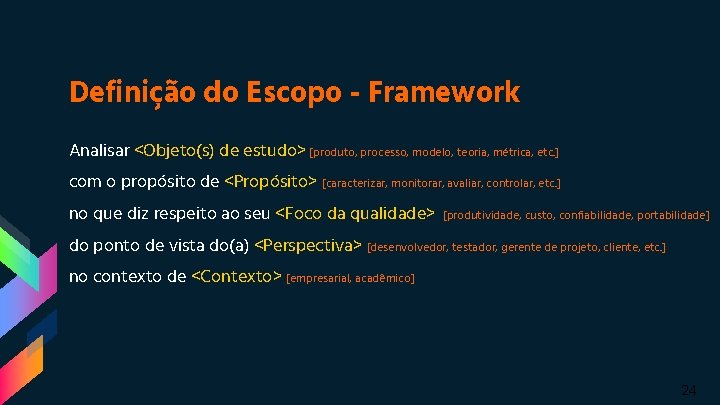 Definição do Escopo - Framework

Analisar <Objeto(s) de estudo> [produto, processo, modelo, teoria, métrica, etc.]
com o propósito de <Propósito> [caracterizar, monitorar, avaliar, controlar, etc.]
no que diz respeito ao seu <Foco da qualidade> [produtividade, custo, confiabilidade, portabilidade]
do ponto de vista do(a) <Perspectiva> [desenvolvedor, testador, gerente de projeto, cliente, etc.]
no contexto de <Contexto> [empresarial, acadêmico]

24